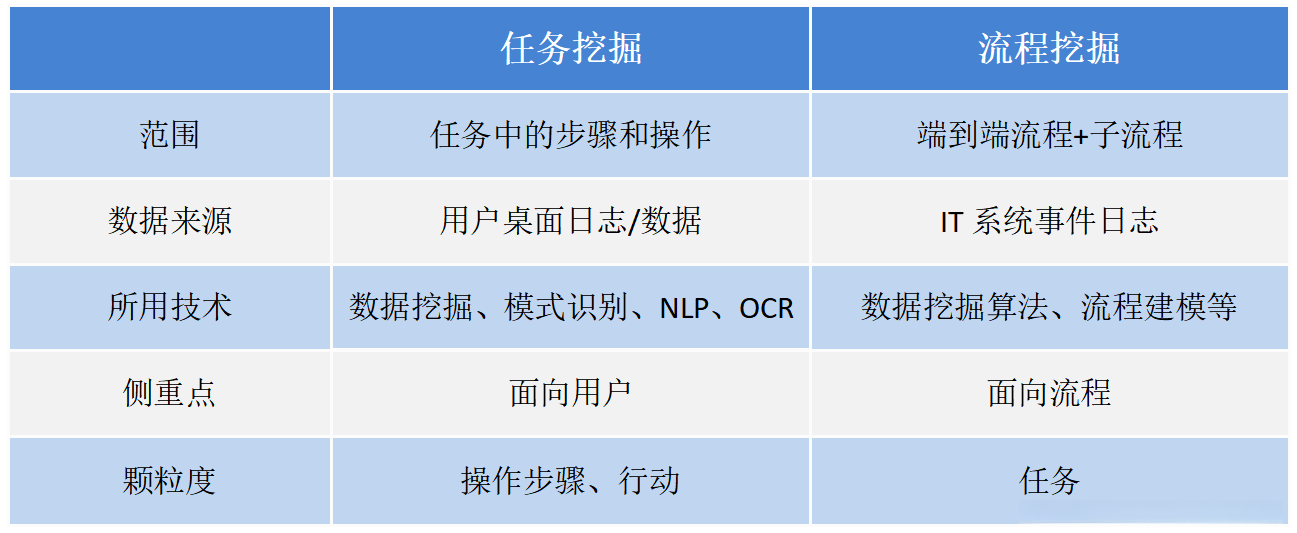 |  | 任务挖掘 | 流程挖掘 |
|---|---|---|
| 范围 | 任务中的步骤和操作 | 端到端流程+子流程 |
| 数据来源 | 用户桌面日志/数据 | IT 系统事件日志 |
| 所用技术 | 数据挖掘、模式识别、NLP、OCR | 数据挖掘算法、流程建模等 |
| 侧重点 | 面向用户 | 面向流程 |
| 颗粒度 | 操作步骤、行动 | 任务 |